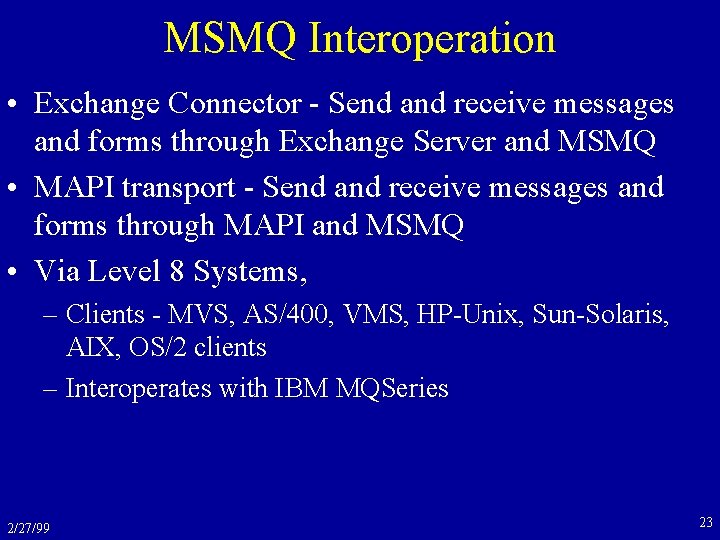 MSMQ Interoperation

• Exchange Connector - Send and receive messages and forms through Exchange Server and MSMQ

• MAPI transport - Send and receive messages and forms through MAPI and MSMQ

• Via Level 8 Systems,

– Clients - MVS, AS/400, VMS, HP-Unix, Sun-Solaris, AIX, OS/2 clients

– Interoperates with IBM MQSeries

2/27/99

23